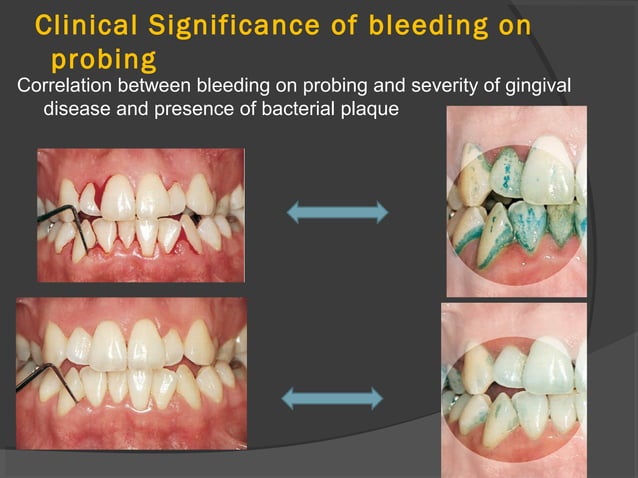 Clinical Significance of bleeding on probing

Correlation between bleeding on probing and severity of gingival disease and presence of bacterial plaque